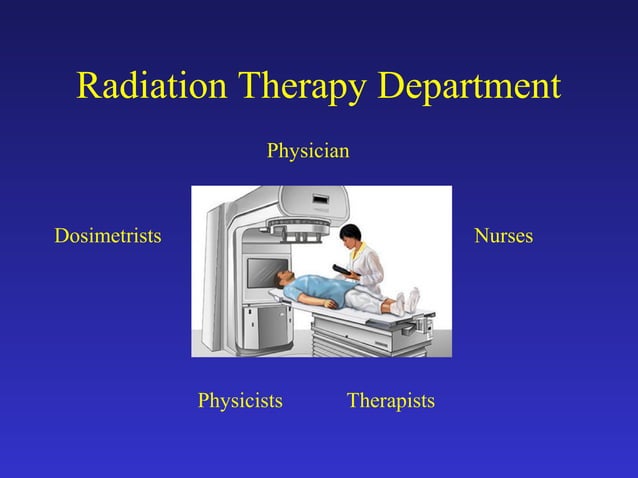 Radiation Therapy Department

Physician

Dosimetrists

Nurses

Physicists

Therapists